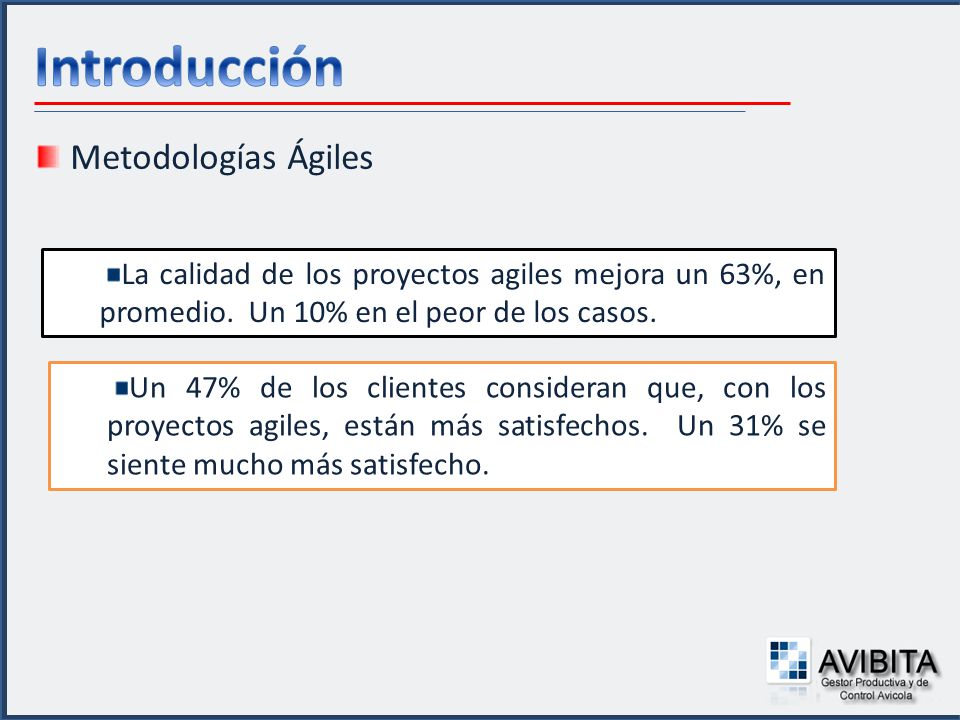 Introducción

Metodologías Ágiles

La calidad de los proyectos agiles mejora un 63%, en promedio. Un 10% en el peor de los casos.

Un 47% de los clientes consideran que, con los proyectos agiles, están más satisfechos. Un 31% se siente mucho más satisfecho.

AVIBITA
Gestor Productiva y de Control Avicola